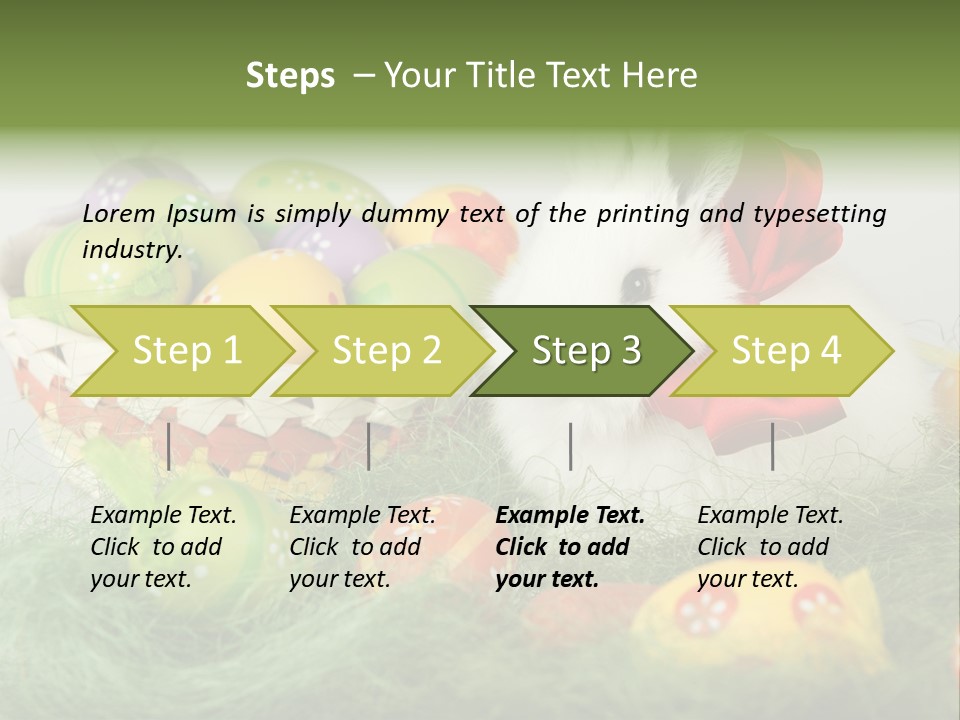 Steps – Your Title Text Here

Lorem Ipsum is simply dummy text of the printing and typesetting industry.

Step 1

Step 2

Step 3

Step 4

Example Text. Click to add your text.

Example Text. Click to add your text.

Example Text. Click to add your text.

Example Text. Click to add your text.